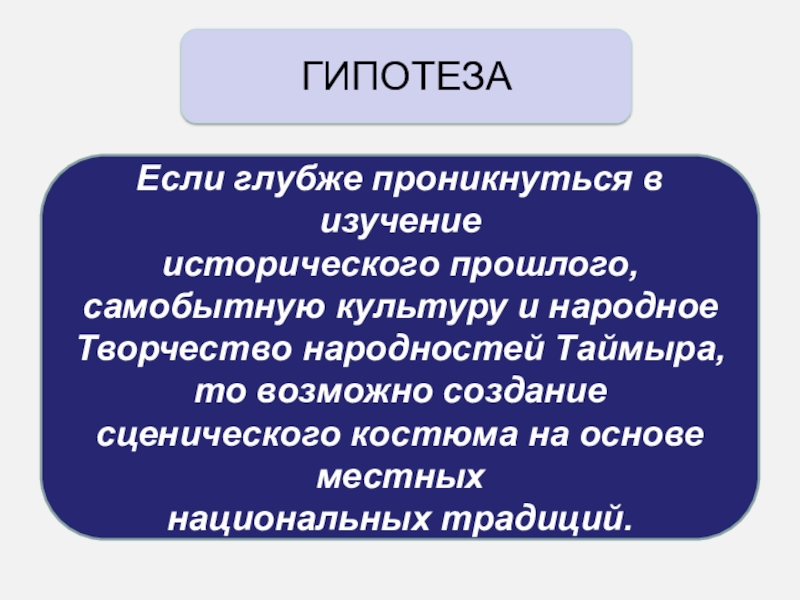 ГИПОТЕЗА

Если глубже проникнуться в изучение исторического прошлого, самобытную культуру и народное Творчество народностей Таймыра, то возможно создание сценического костюма на основе местных национальных традиций.